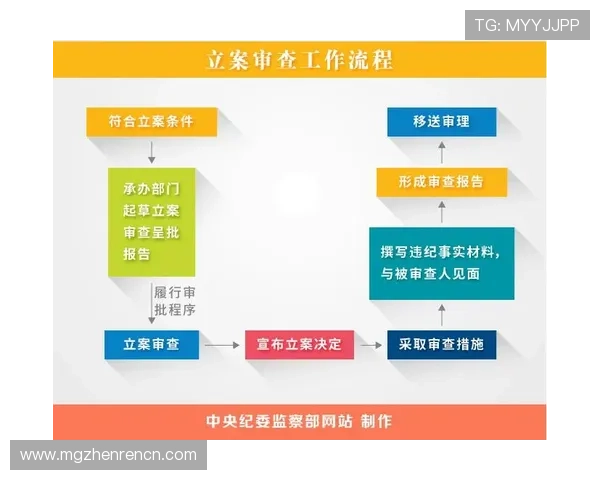 TG: MYYJJPP

立案审查工作流程

符合立案条件

承办部门起草立案审查呈批报告

履行审批程序

立案审查

宣布立案决定

采取审查措施

撰写违纪事实材料，与被审查人见面

形成审查报告

移送审理

中央纪委监察部网站 制作

www.mgzhenrencn.com